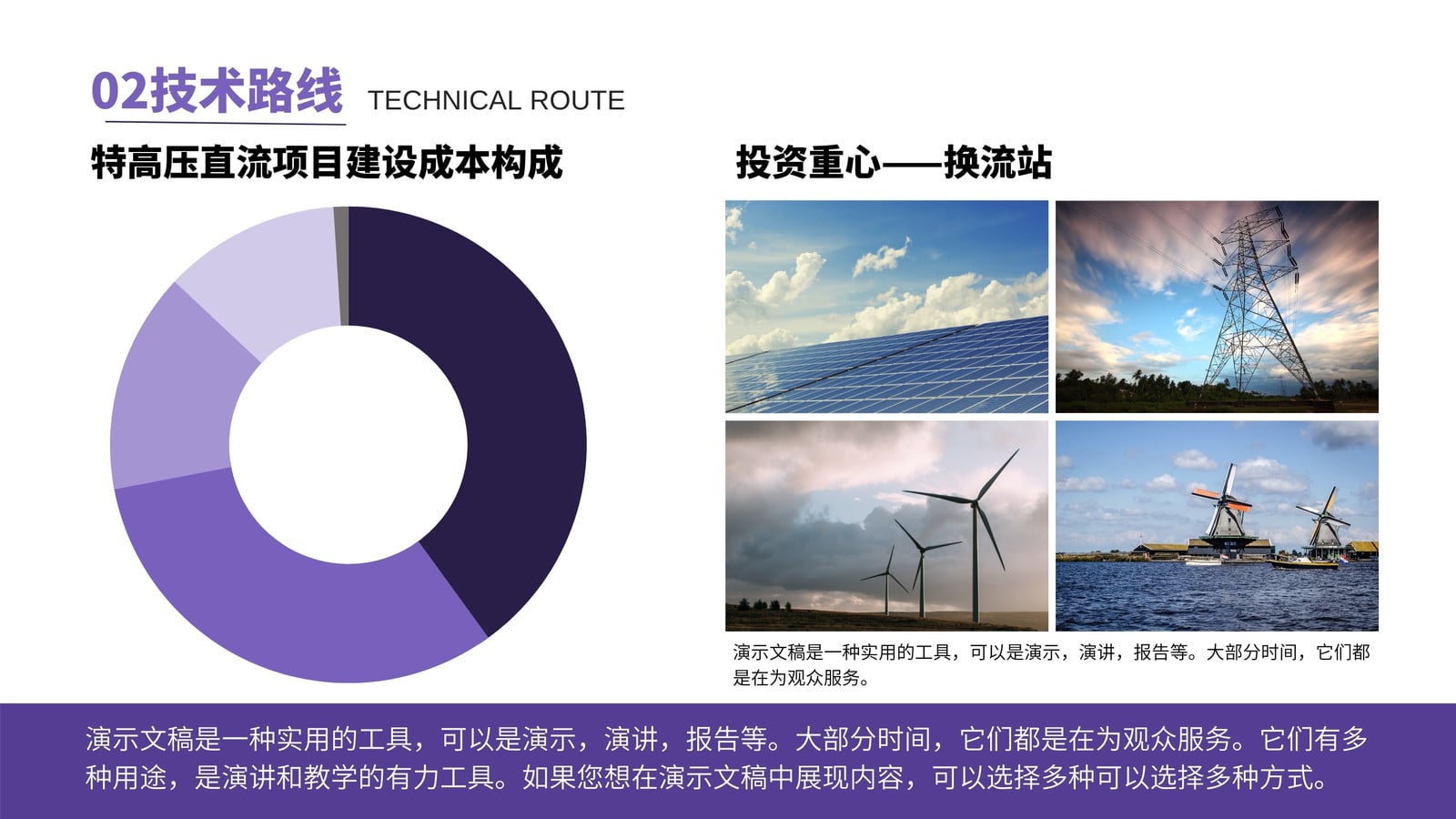 02技术路线 TECHNICAL ROUTE

特高压直流项目建设成本构成

投资重心——换流站

演示文稿是一种实用的工具，可以是演示，演讲，报告等。大部分时间，它们都是在为观众服务。

演示文稿是一种实用的工具，可以是演示，演讲，报告等。大部分时间，它们都是在为观众服务。它们有多种用途，是演讲和教学的有力工具。如果您想在演示文稿中展现内容，可以选择多种可以选择多种方式。